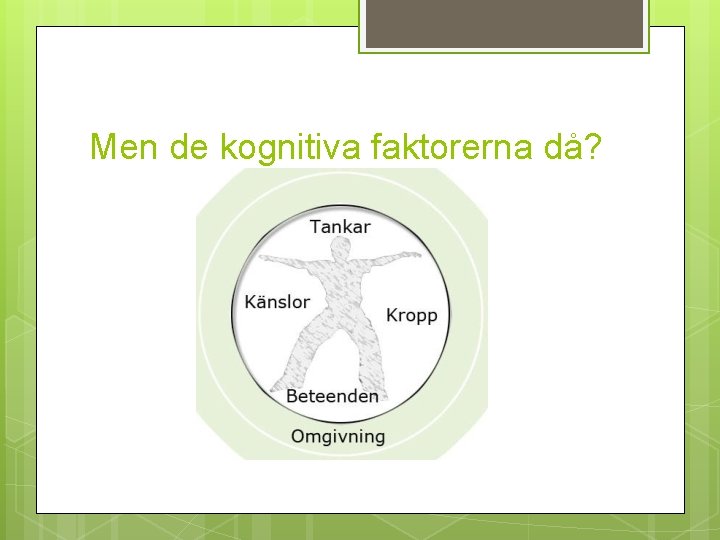 Men de kognitiva faktorerna då?

Tankar

Känslor

Kropp

Beteenden

Omgivning